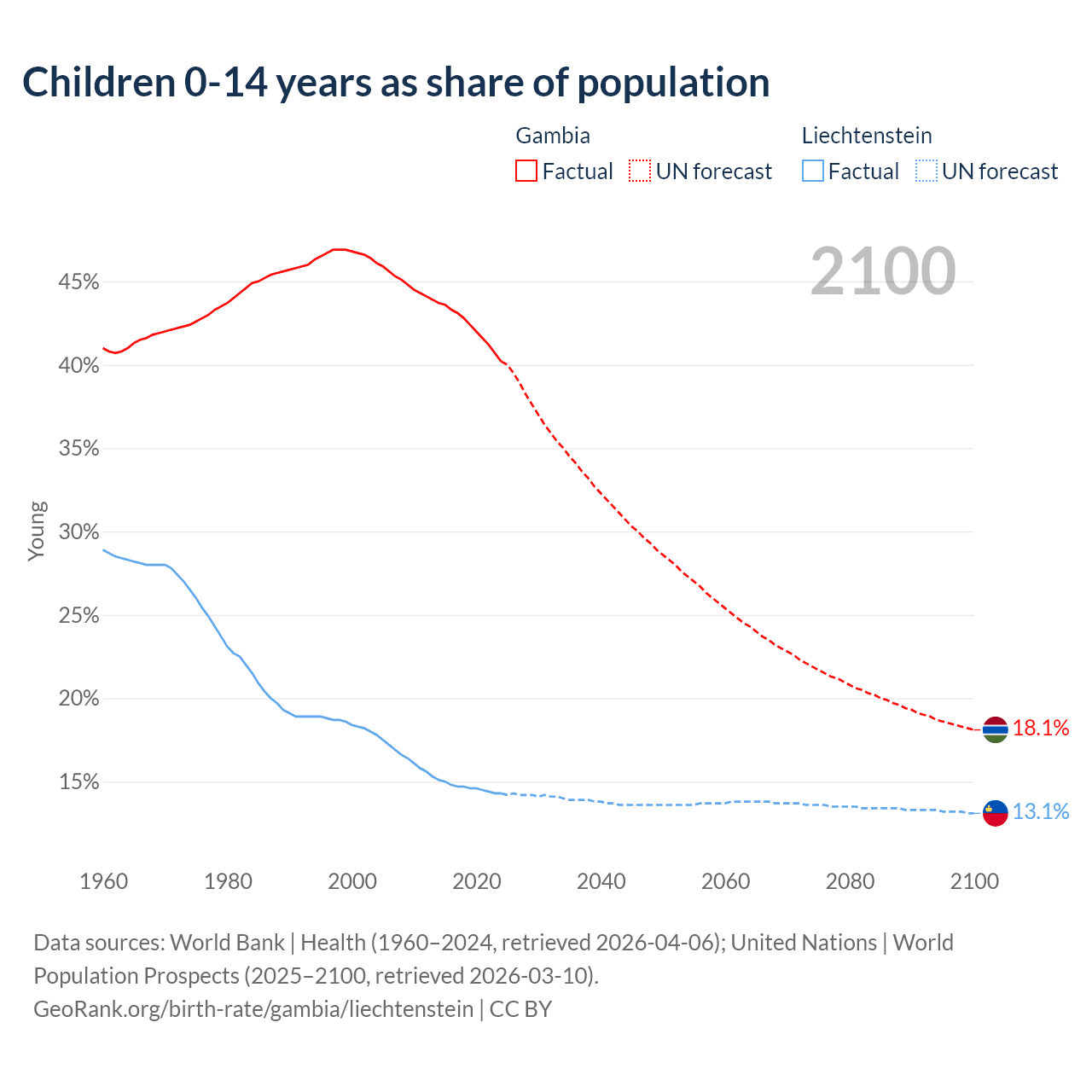 Children 0-14 years as share of population

Gambia
Factual
UN forecast

Liechtenstein
Factual
UN forecast

2100

Young

45%
40%
35%
30%
25%
20%
15%

18.1%
13.1%

1960
1980
2000
2020
2040
2060
2080
2100

Data sources: World Bank | Health (1960–2024, retrieved 2026-04-06); United Nations | World Population Prospects (2025–2100, retrieved 2026-03-10).
GeoRank.org/birth-rate/gambia/liechtenstein | CC BY